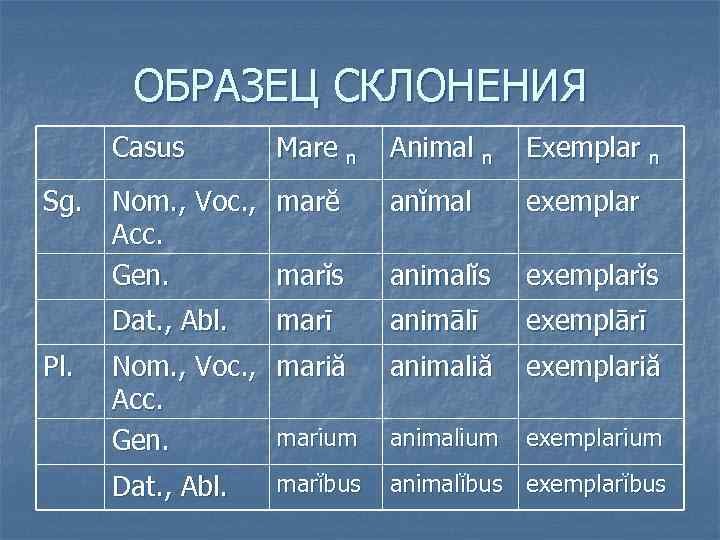 ОБРАЗЕЦ СКЛОНЕНИЯ

|  | Casus | Mare $_n$ | Animal $_n$ | Exemplar $_n$ |
|---|---|---|---|---|
| Sg. | Nom., Voc., Acc. | marĕ | anĭmal | exemplar |
|  | Gen. | marĭs | animalĭs | exemplarĭs |
|  | Dat., Abl. | marī | animālī | exemplārī |
| Pl. | Nom., Voc., Acc. | mariă | animaliă | exemplariă |
|  | Gen. | marium | animalium | exemplarium |
|  | Dat., Abl. | marĭbus | animalĭbus | exemplarĭbus |